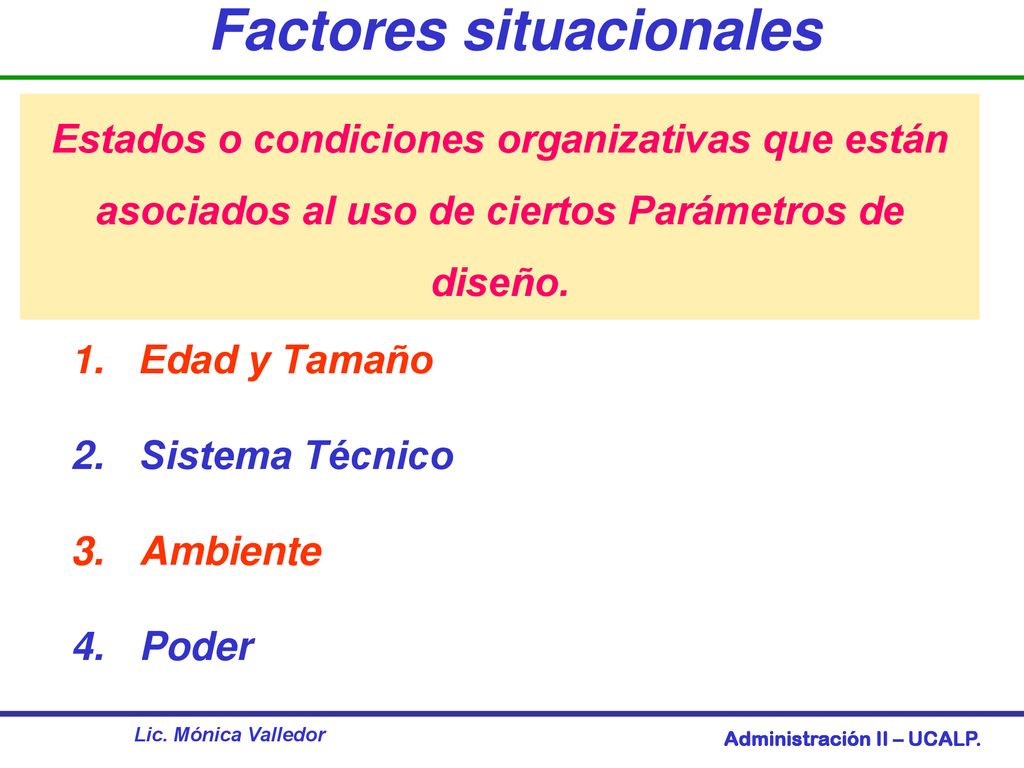 Factores situacionales

Estados o condiciones organizativas que están asociados al uso de ciertos Parámetros de diseño.

1. Edad y Tamaño
2. Sistema Técnico
3. Ambiente
4. Poder

Lic. Mónica Valledor

Administración II – UCALP.